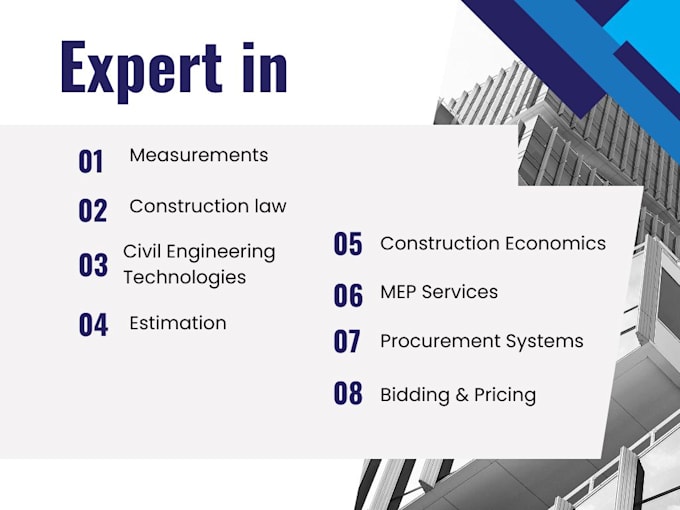 Expert in

01 Measurements

02 Construction law

03 Civil Engineering Technologies

04 Estimation

05 Construction Economics

06 MEP Services

07 Procurement Systems

08 Bidding & Pricing